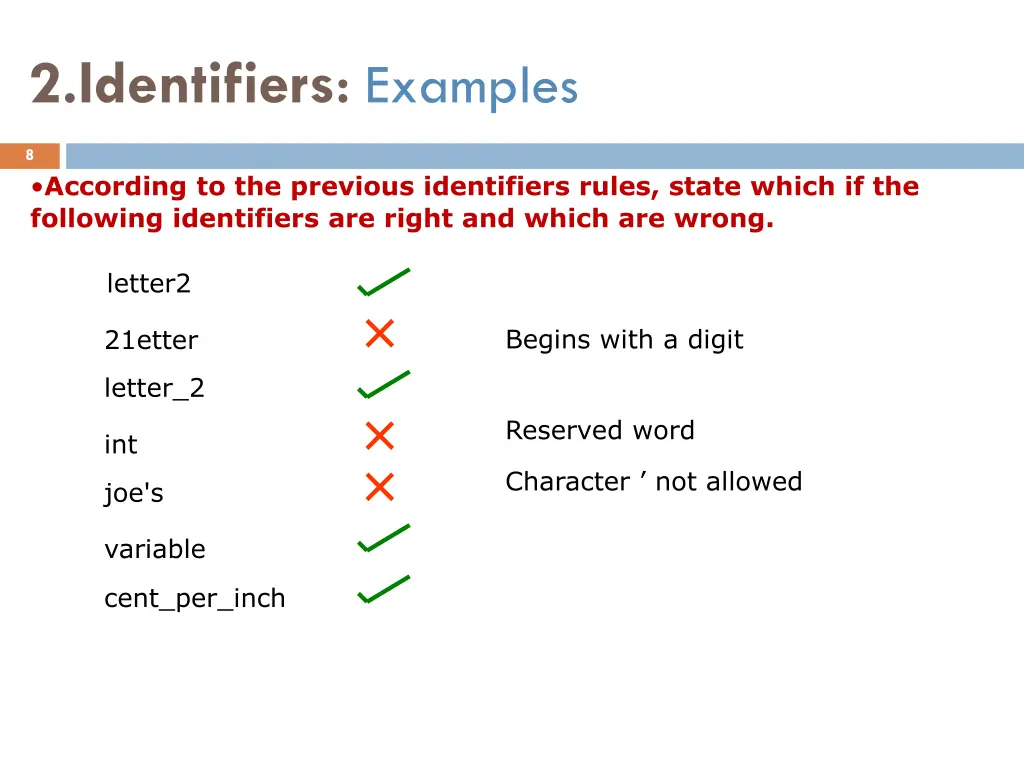 2.Identifiers: Examples

8

•According to the previous identifiers rules, state which if the following identifiers are right and which are wrong.

letter2 ✓

21etter ✗ Begins with a digit

letter_2 ✓

int ✗ Reserved word

joe's ✗ Character ’ not allowed

variable ✓

cent_per_inch ✓